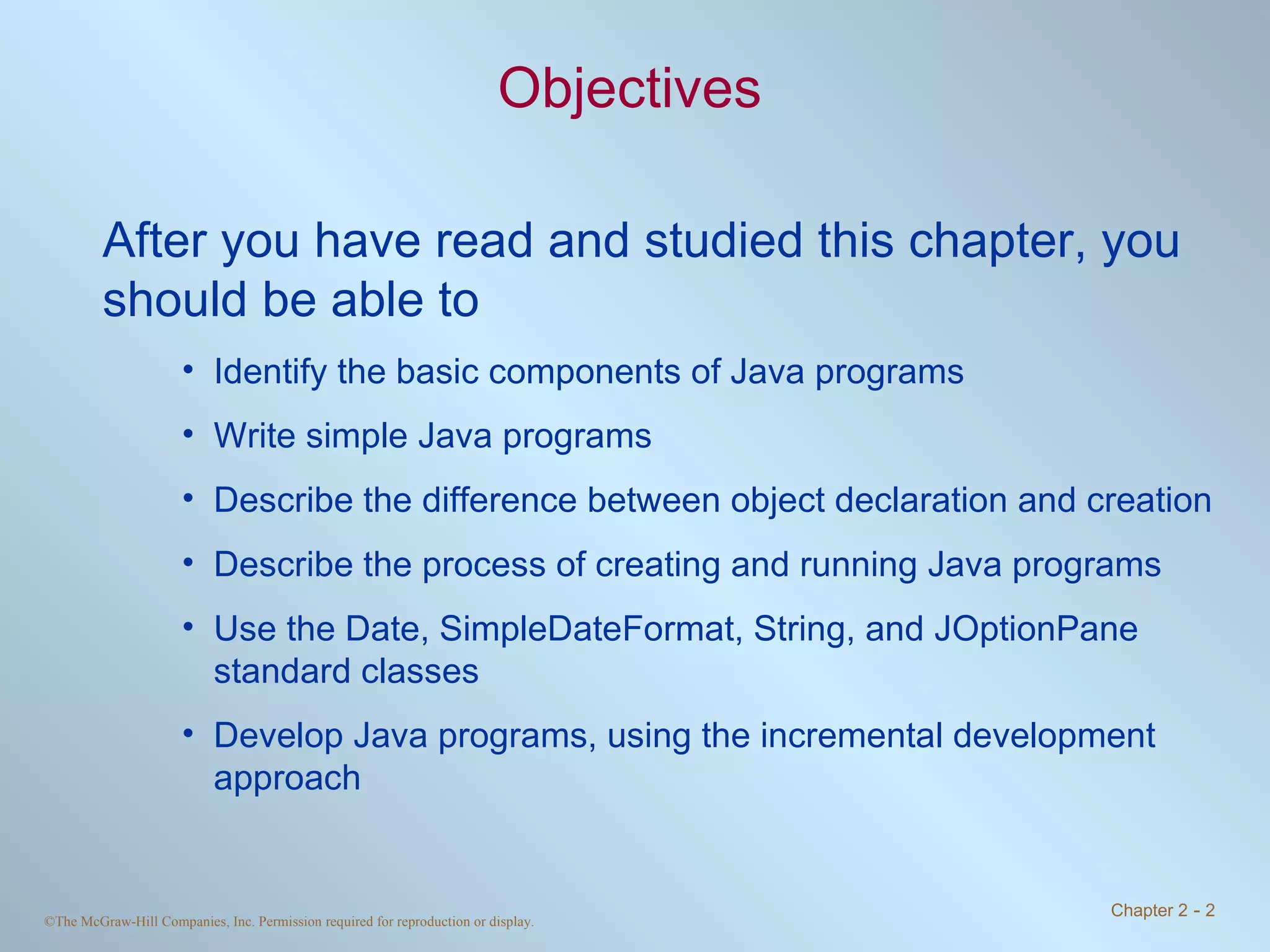 Objectives

After you have read and studied this chapter, you should be able to

• Identify the basic components of Java programs

• Write simple Java programs

• Describe the difference between object declaration and creation

• Describe the process of creating and running Java programs

• Use the Date, SimpleDateFormat, String, and JOptionPane standard classes

• Develop Java programs, using the incremental development approach

©The McGraw-Hill Companies, Inc. Permission required for reproduction or display.

Chapter 2 - 2